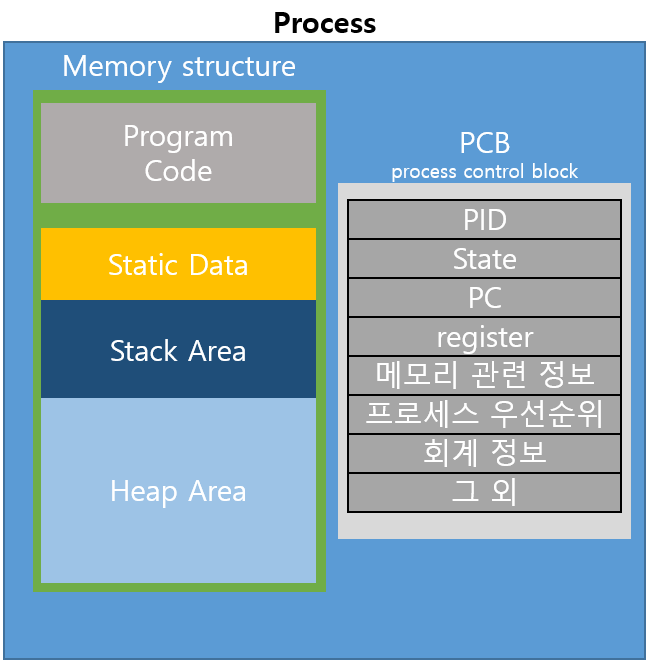 Process

Memory structure

Program Code

Static Data

Stack Area

Heap Area

PCB
process control block

PID
State
PC
register
메모리 관련 정보
프로세스 우선순위
회계 정보
그 외